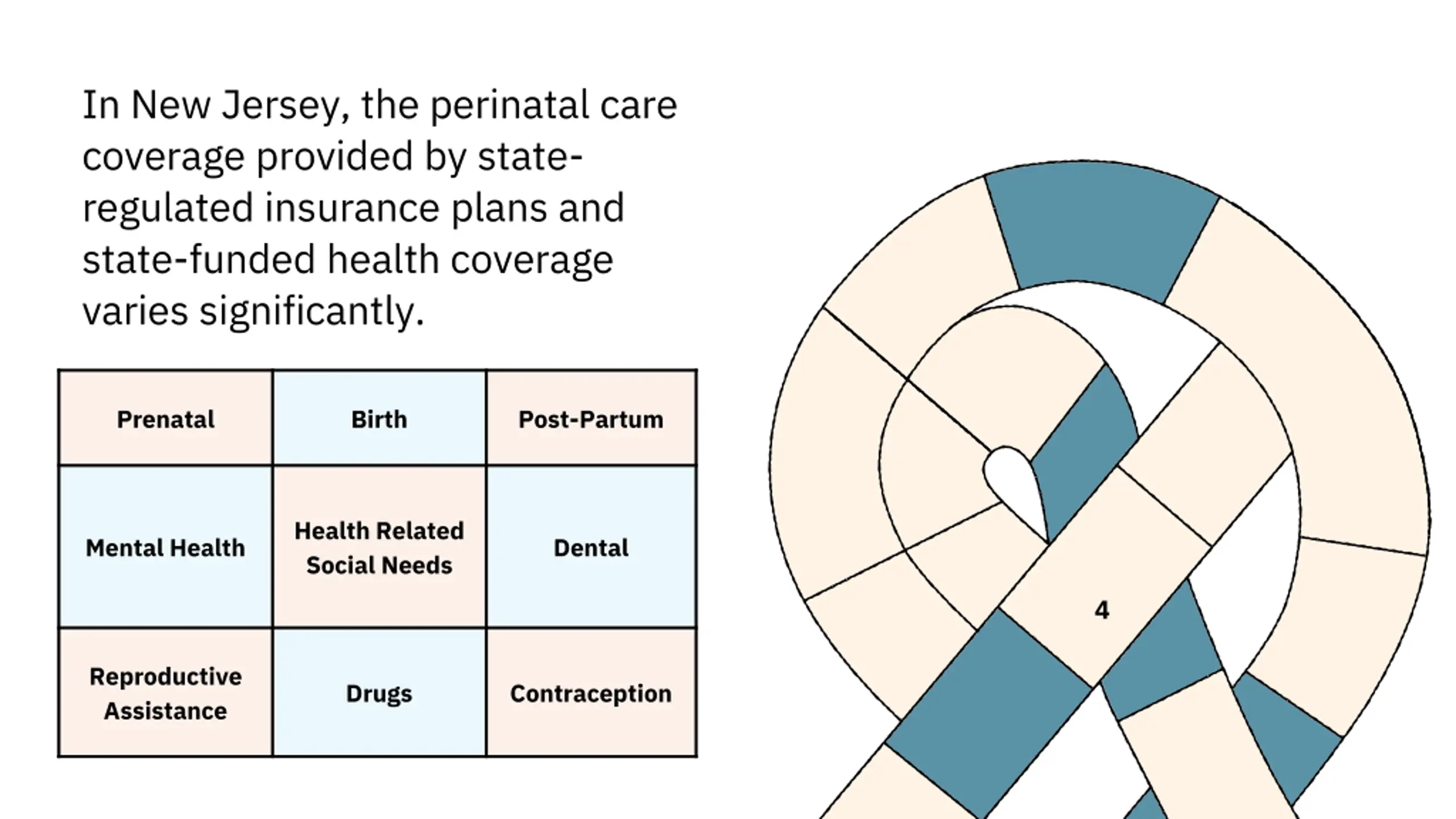 In New Jersey, the perinatal care coverage provided by state-regulated insurance plans and state-funded health coverage varies significantly.

| Prenatal | Birth | Post-Partum |
|---|---|---|
| Mental Health | Health Related Social Needs | Dental |
| Reproductive Assistance | Drugs | Contraception |

4